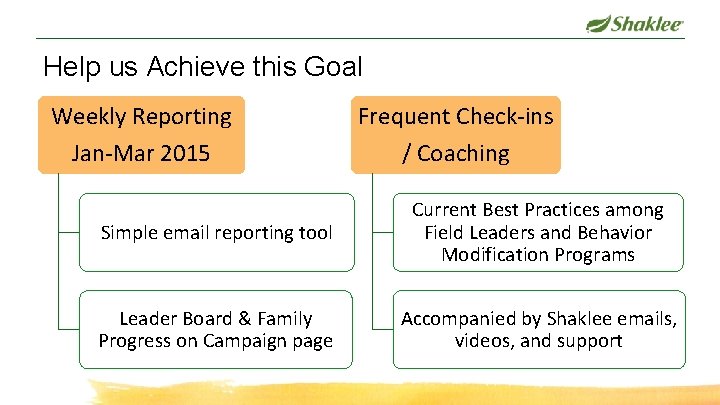 Shaklee

Help us Achieve this Goal

Weekly Reporting Jan-Mar 2015

Simple email reporting tool

Leader Board & Family Progress on Campaign page

Frequent Check-ins / Coaching

Current Best Practices among Field Leaders and Behavior Modification Programs

Accompanied by Shaklee emails, videos, and support